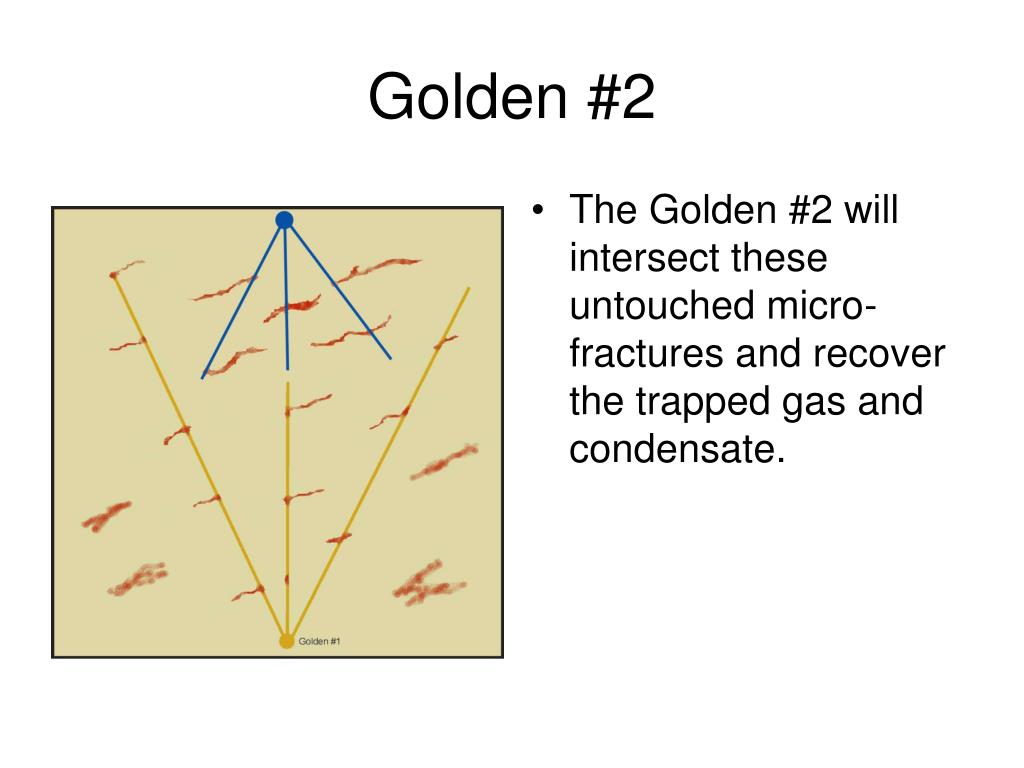 Golden #2

Golden #1

• The Golden #2 will intersect these untouched micro-fractures and recover the trapped gas and condensate.